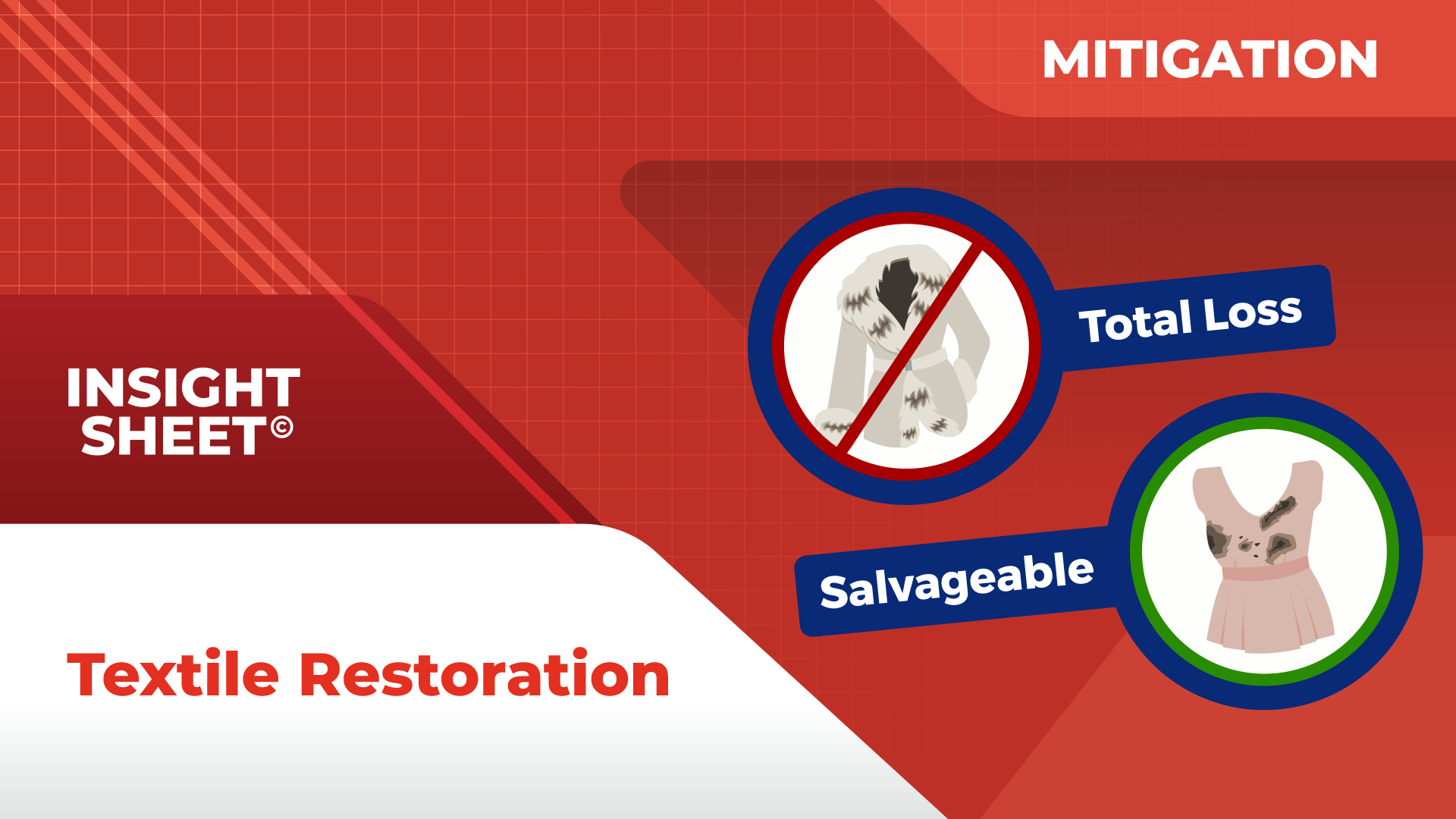 MITIGATION

INSIGHT SHEET©

Total Loss

Salvageable

Textile Restoration